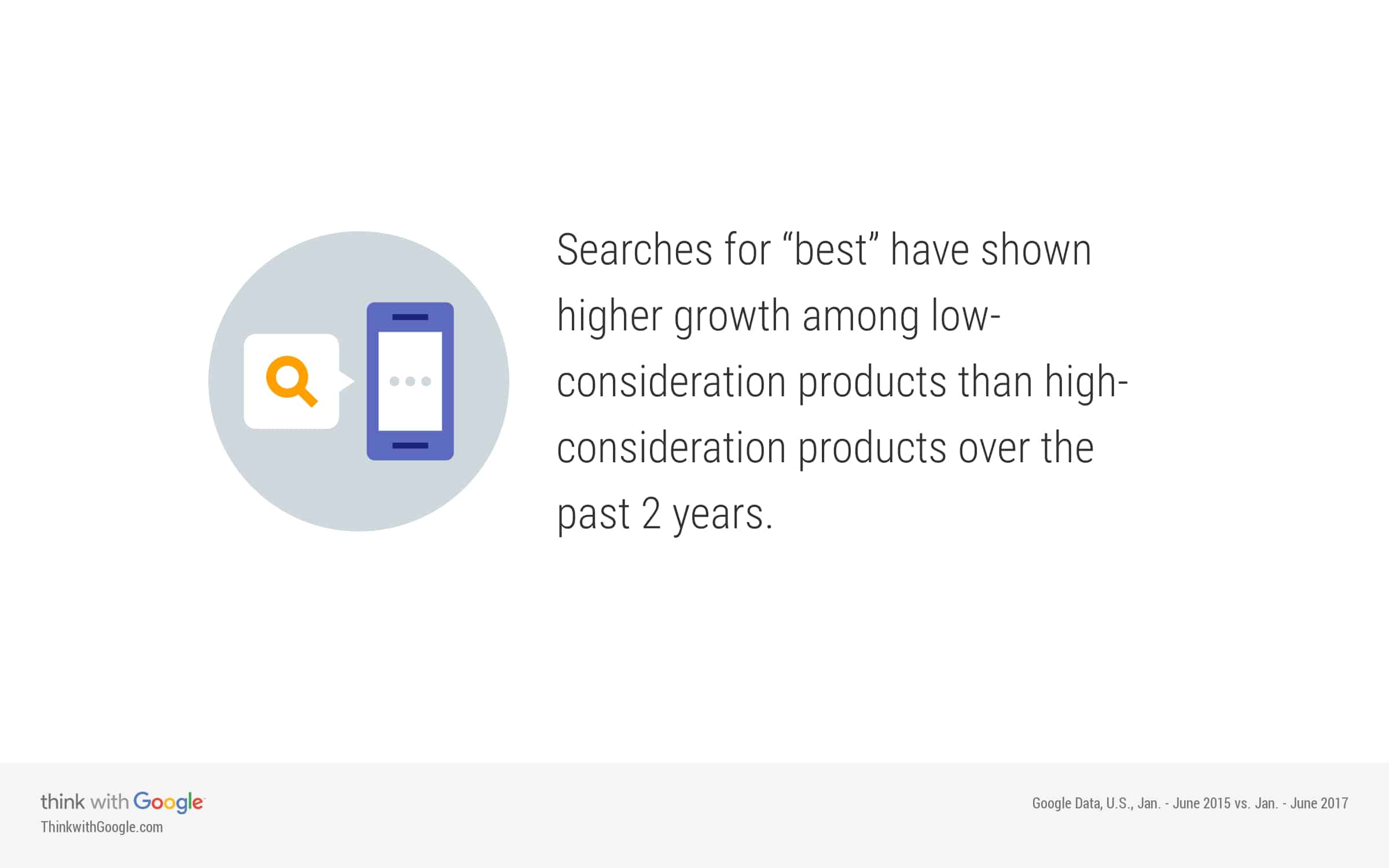 Searches for “best” have shown higher growth among low-consideration products than high-consideration products over the past 2 years.

think with Google
ThinkwithGoogle.com

Google Data, U.S., Jan. - June 2015 vs. Jan. - June 2017